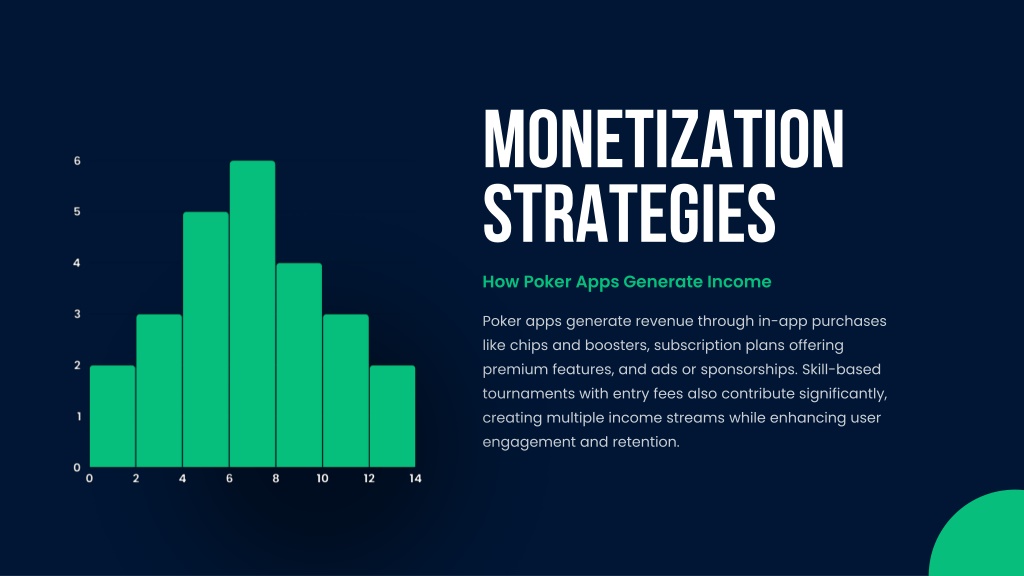 6
5
4
3
2
1
0
0 2 4 6 8 10 12 14

MONETIZATION STRATEGIES

How Poker Apps Generate Income

Poker apps generate revenue through in-app purchases like chips and boosters, subscription plans offering premium features, and ads or sponsorships. Skill-based tournaments with entry fees also contribute significantly, creating multiple income streams while enhancing user engagement and retention.